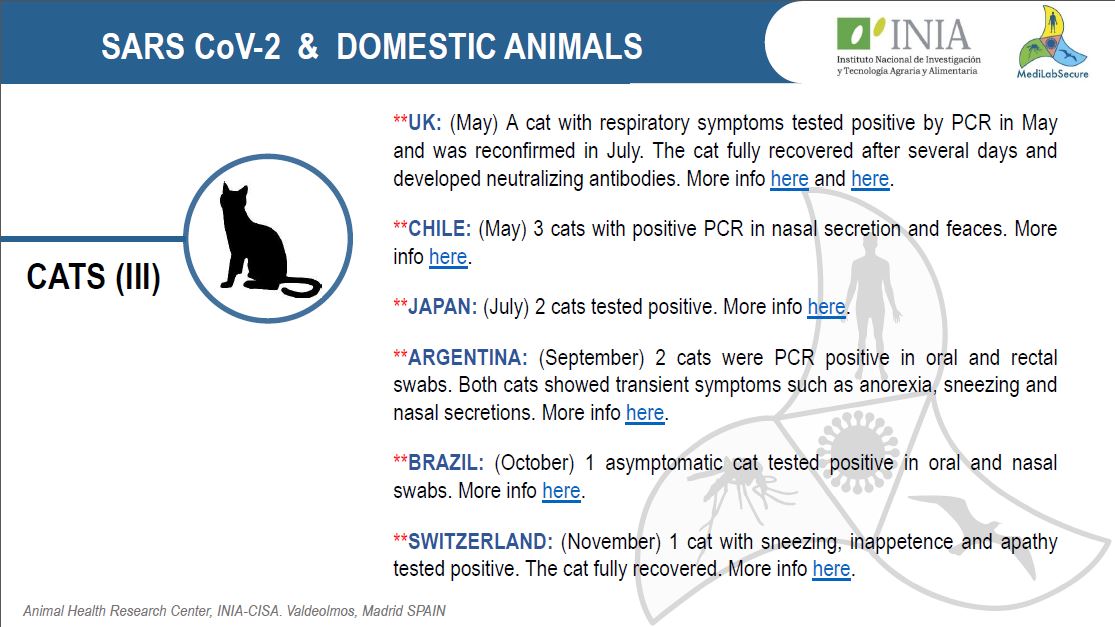 SARS CoV-2 & DOMESTIC ANIMALS

INIA
Instituto Nacional de Investigación y Tecnología Agraria y Alimentaria

MediLabSecure

CATS (III)

**UK: (May) A cat with respiratory symptoms tested positive by PCR in May and was reconfirmed in July. The cat fully recovered after several days and developed neutralizing antibodies. More info here and here.

**CHILE: (May) 3 cats with positive PCR in nasal secretion and feaces. More info here.

**JAPAN: (July) 2 cats tested positive. More info here.

**ARGENTINA: (September) 2 cats were PCR positive in oral and rectal swabs. Both cats showed transient symptoms such as anorexia, sneezing and nasal secretions. More info here.

**BRAZIL: (October) 1 asymptomatic cat tested positive in oral and nasal swabs. More info here.

**SWITZERLAND: (November) 1 cat with sneezing, inappetence and apathy tested positive. The cat fully recovered. More info here.

Animal Health Research Center, INIA-CISA. Valdeolmos, Madrid SPAIN